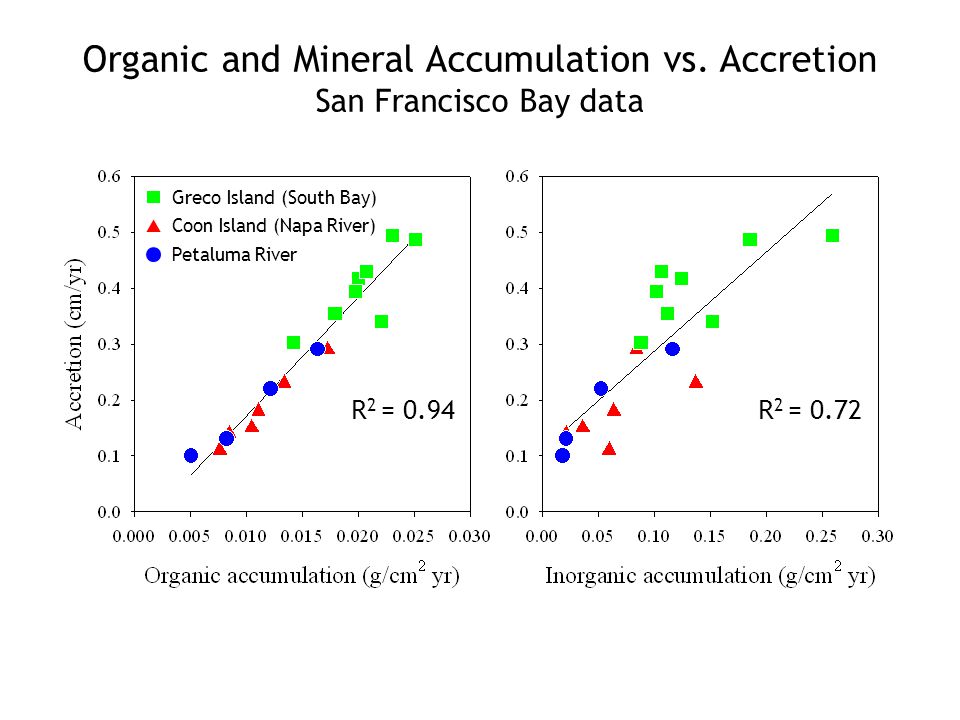 Organic and Mineral Accumulation vs. Accretion
San Francisco Bay data

Greco Island (South Bay)
Coon Island (Napa River)
Petaluma River

Accretion (cm/yr)

0.6
0.5
0.4
0.3
0.2
0.1
0.0

$R^2 = 0.94$

0.000 0.005 0.010 0.015 0.020 0.025 0.030

Organic accumulation (g/cm$^2$ yr)

0.6
0.5
0.4
0.3
0.2
0.1
0.0

$R^2 = 0.72$

0.00 0.05 0.10 0.15 0.20 0.25 0.30

Inorganic accumulation (g/cm$^2$ yr)